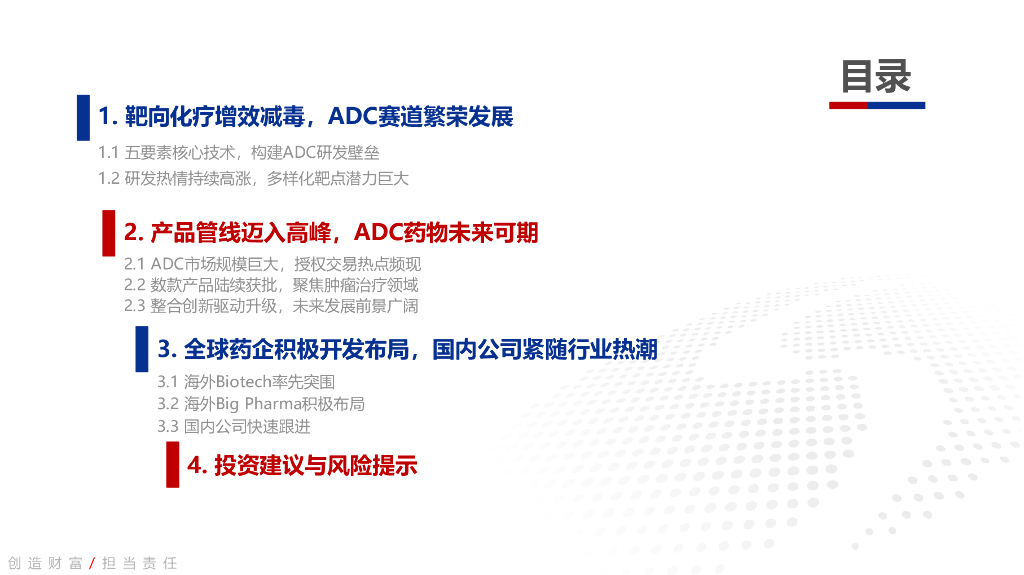 目录

1. 靶向化疗增效减毒，ADC赛道繁荣发展

1.1 五要素核心技术，构建ADC研发壁垒
1.2 研发热情持续高涨，多样化靶点潜力巨大

2. 产品管线迈入高峰，ADC药物未来可期

2.1 ADC市场规模巨大，授权交易热点频现
2.2 数款产品陆续获批，聚焦肿瘤治疗领域
2.3 整合创新驱动升级，未来发展前景广阔

3. 全球药企积极开发布局，国内公司紧随行业热潮

3.1 海外Biotech率先突围
3.2 海外Big Pharma积极布局
3.3 国内公司快速跟进

4. 投资建议与风险提示

创造财富 / 担当责任